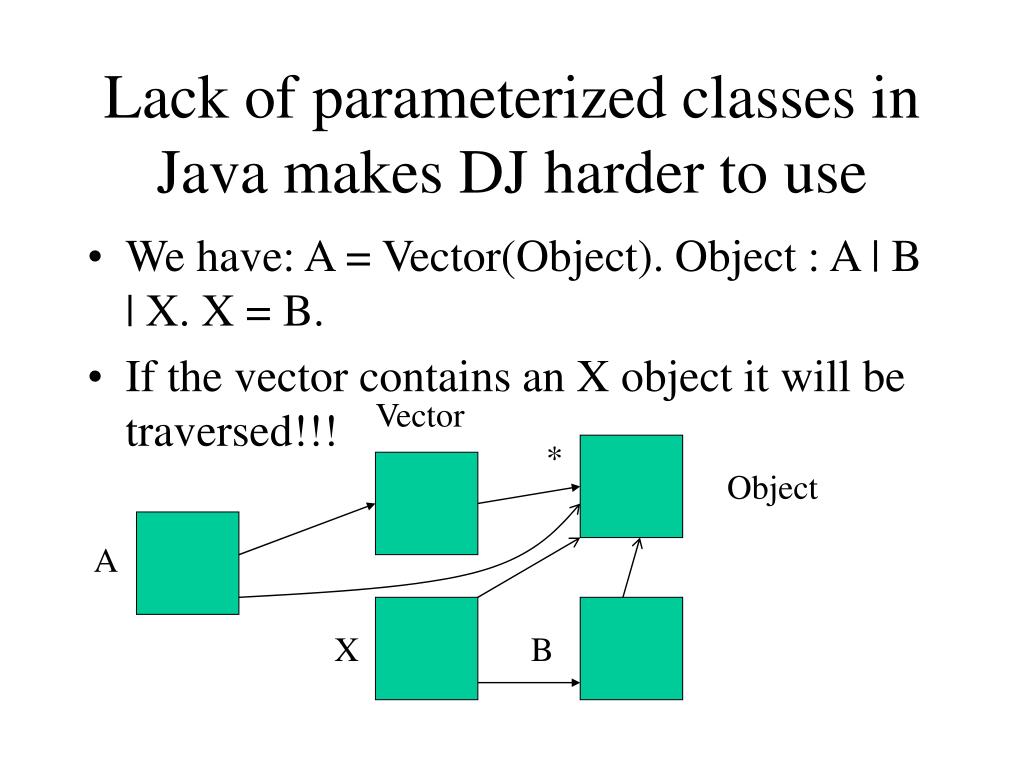 Lack of parameterized classes in Java makes DJ harder to use

• We have: A = Vector(Object). Object : A | B | X. X = B.
• If the vector contains an X object it will be traversed!!!

Vector
*
Object
A
X
B